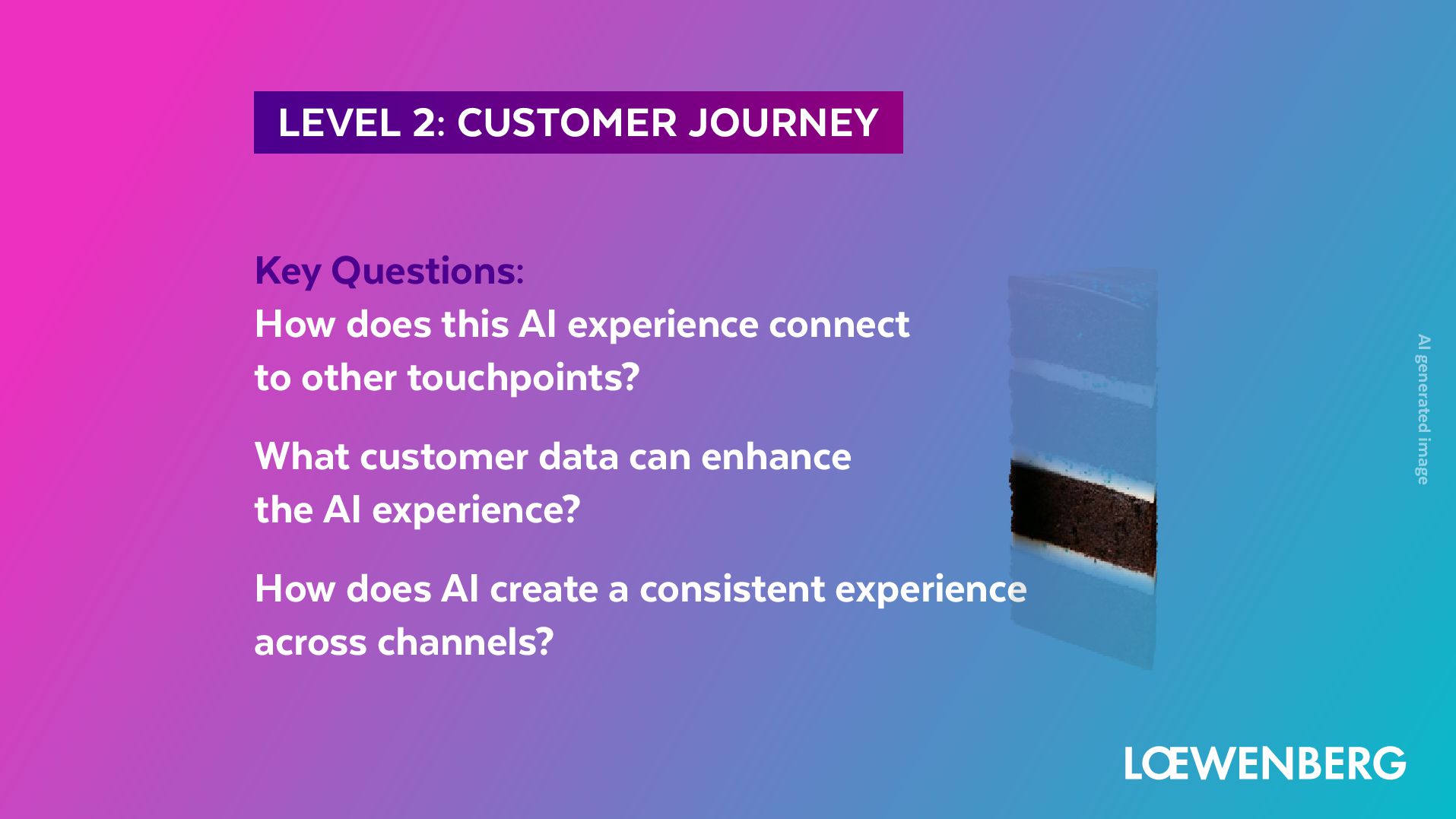 LEVEL 2: CUSTOMER JOURNEY

Key Questions:
How does this AI experience connect to other touchpoints?

What customer data can enhance the AI experience?

How does AI create a consistent experience across channels?

AI generated image

LŒWENBERG